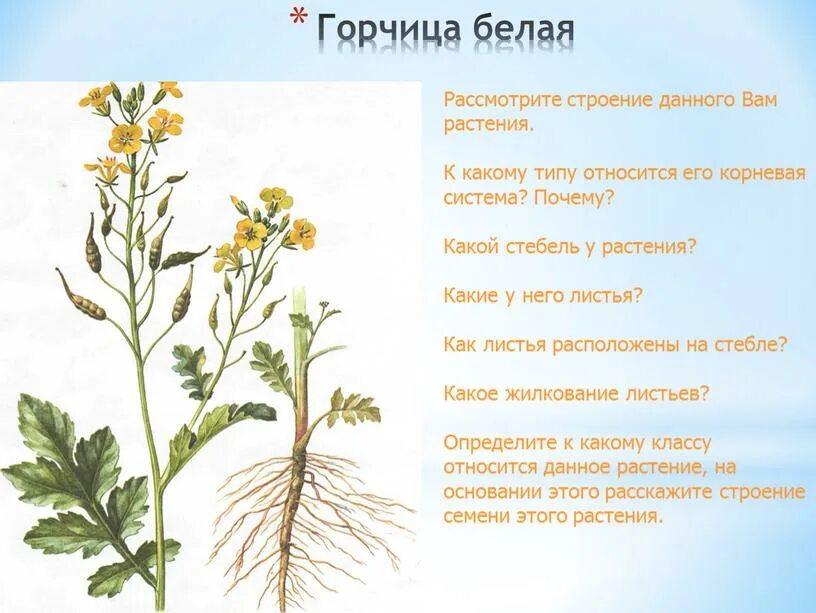 * Горчица белая

Рассмотрите строение данного Вам растения.

К какому типу относится его корневая система? Почему?

Какой стебель у растения?

Какие у него листья?

Как листья расположены на стебле?

Какое жилкование листьев?

Определите к какому классу относится данное растение, на основании этого расскажите строение семени этого растения.